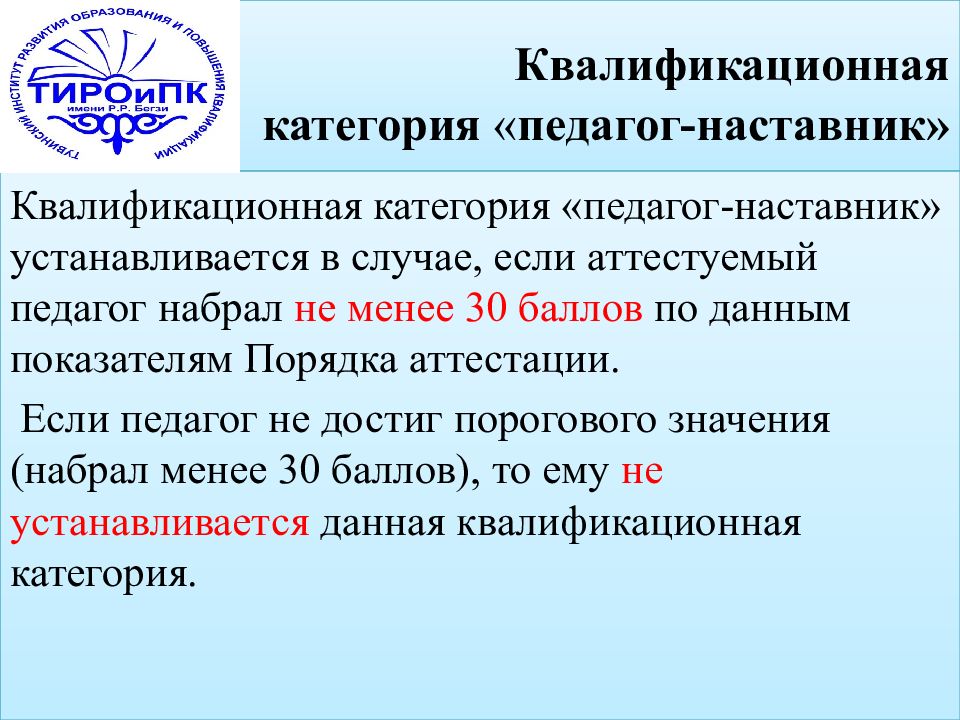 ТУВИНСКИЙ ИНСТИТУТ РАЗВИТИЯ ОБРАЗОВАНИЯ И ПОВЫШЕНИЯ КВАЛИФИКАЦИИ
ТИРОиПК
имени Р.Р. Бегзи

Квалификационная категория «педагог-наставник»

Квалификационная категория «педагог-наставник» устанавливается в случае, если аттестуемый педагог набрал не менее 30 баллов по данным показателям Порядка аттестации.

Если педагог не достиг порогового значения (набрал менее 30 баллов), то ему не устанавливается данная квалификационная категория.